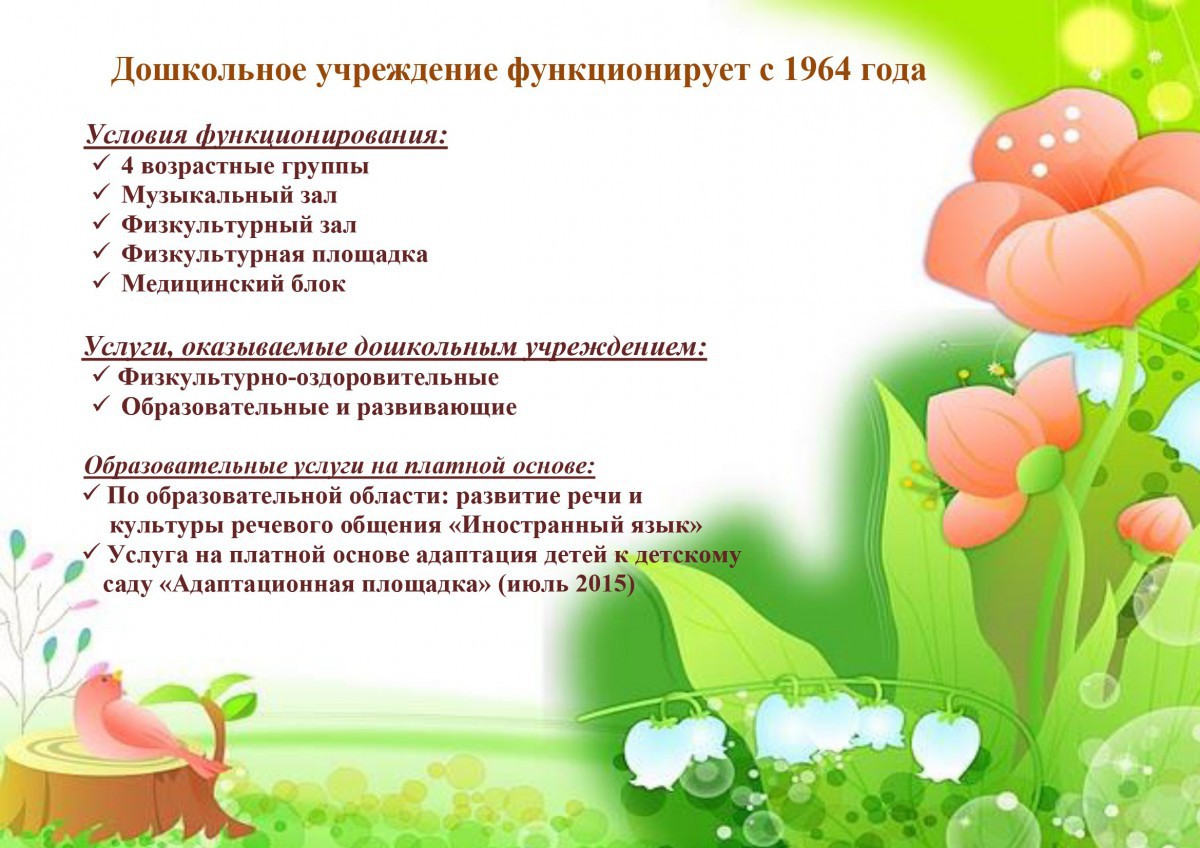 Дошкольное учреждение функционирует с 1964 года

Условия функционирования:
✓ 4 возрастные группы
✓ Музыкальный зал
✓ Физкультурный зал
✓ Физкультурная площадка
✓ Медицинский блок

Услуги, оказываемые дошкольным учреждением:
✓ Физкультурно-оздоровительные
✓ Образовательные и развивающие

Образовательные услуги на платной основе:
✓ По образовательной области: развитие речи и культуры речевого общения «Иностранный язык»
✓ Услуга на платной основе адаптация детей к детскому саду «Адаптационная площадка» (июль 2015)